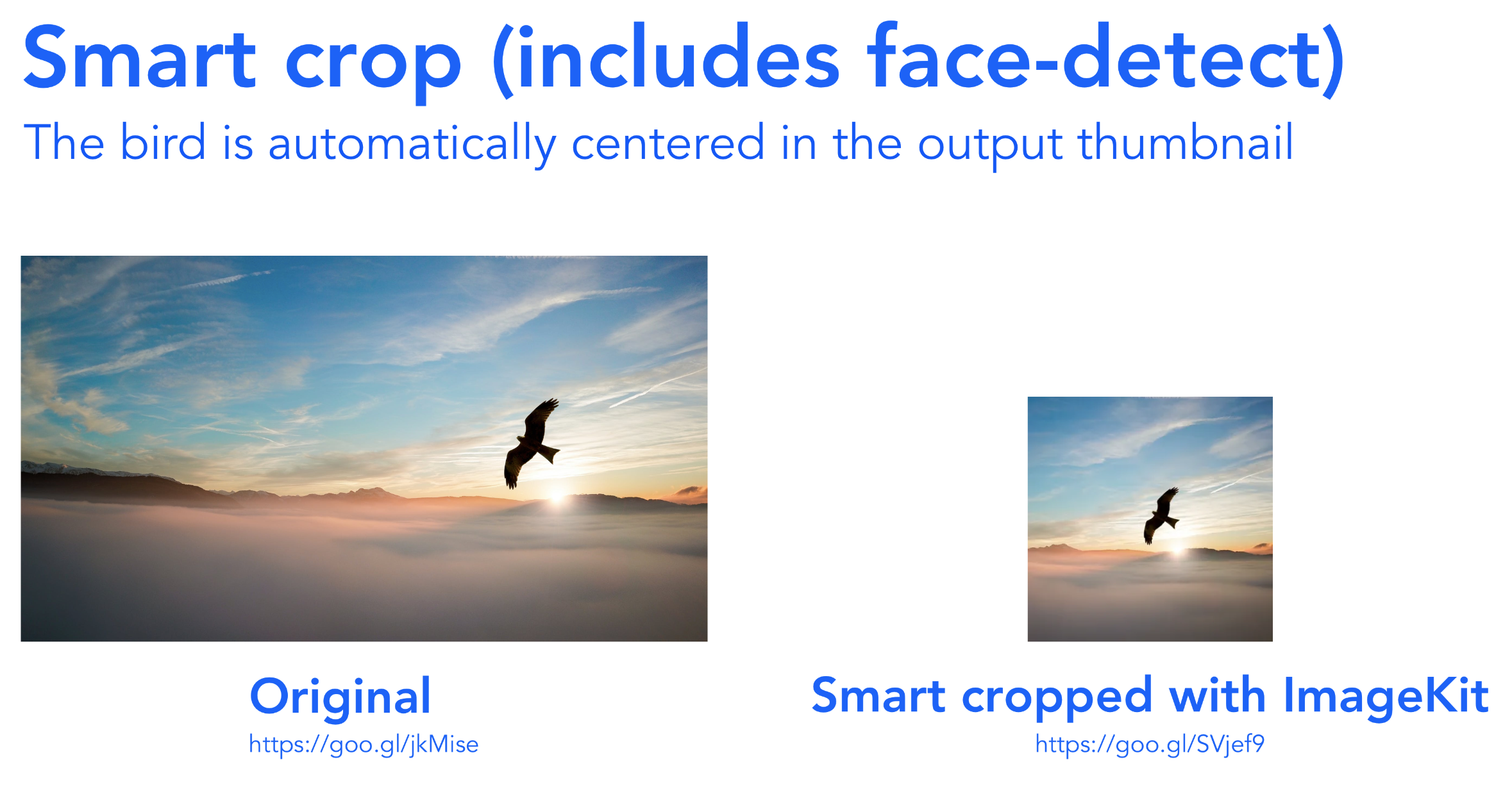 Smart crop (includes face-detect)

The bird is automatically centered in the output thumbnail

Original
https://goo.gl/jkMise

Smart cropped with ImageKit
https://goo.gl/SVjef9